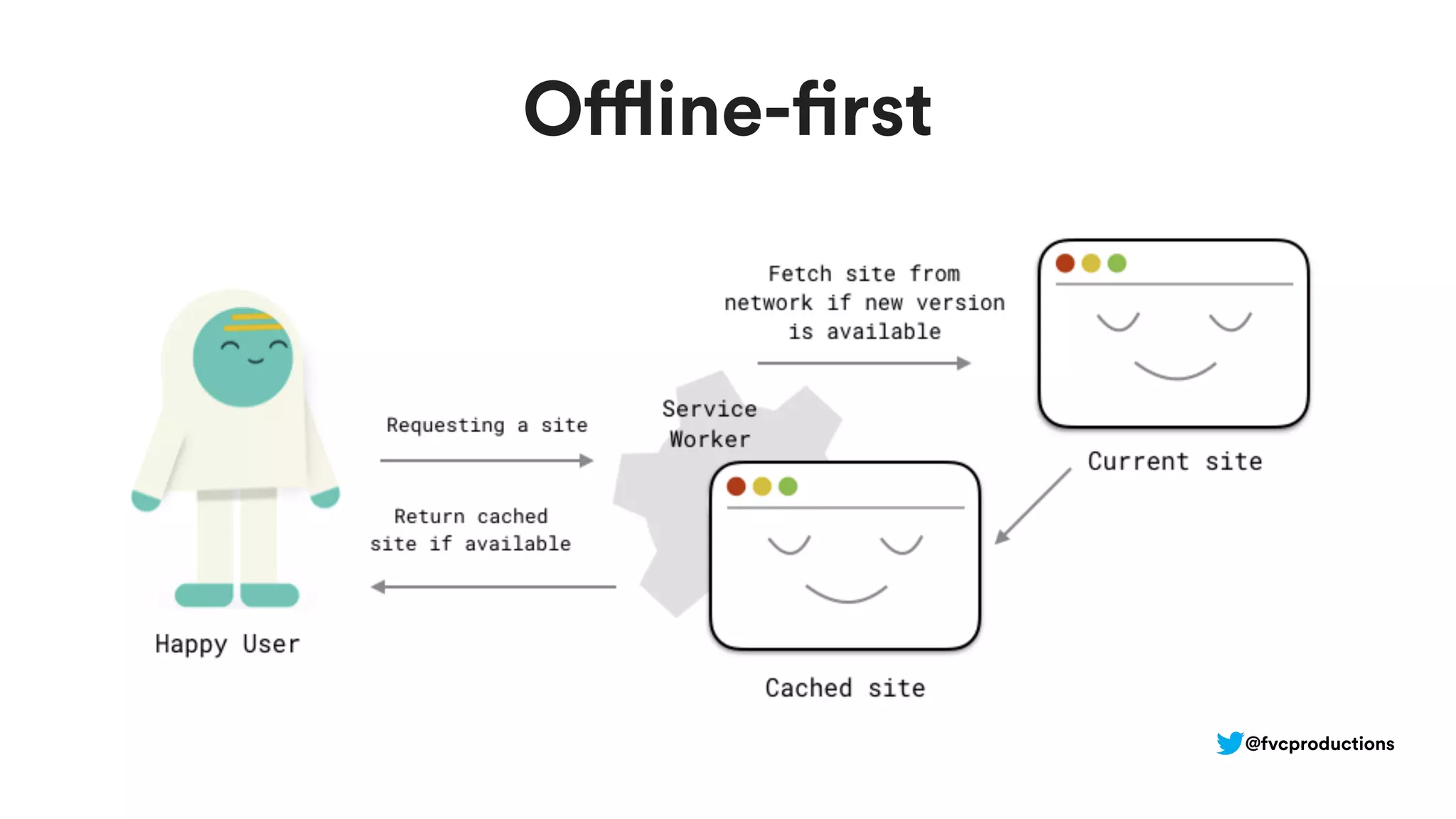 Offline-first

Happy User

Requesting a site

Return cached site if available

Service Worker

Fetch site from network if new version is available

Current site

Cached site

@fvcproductions